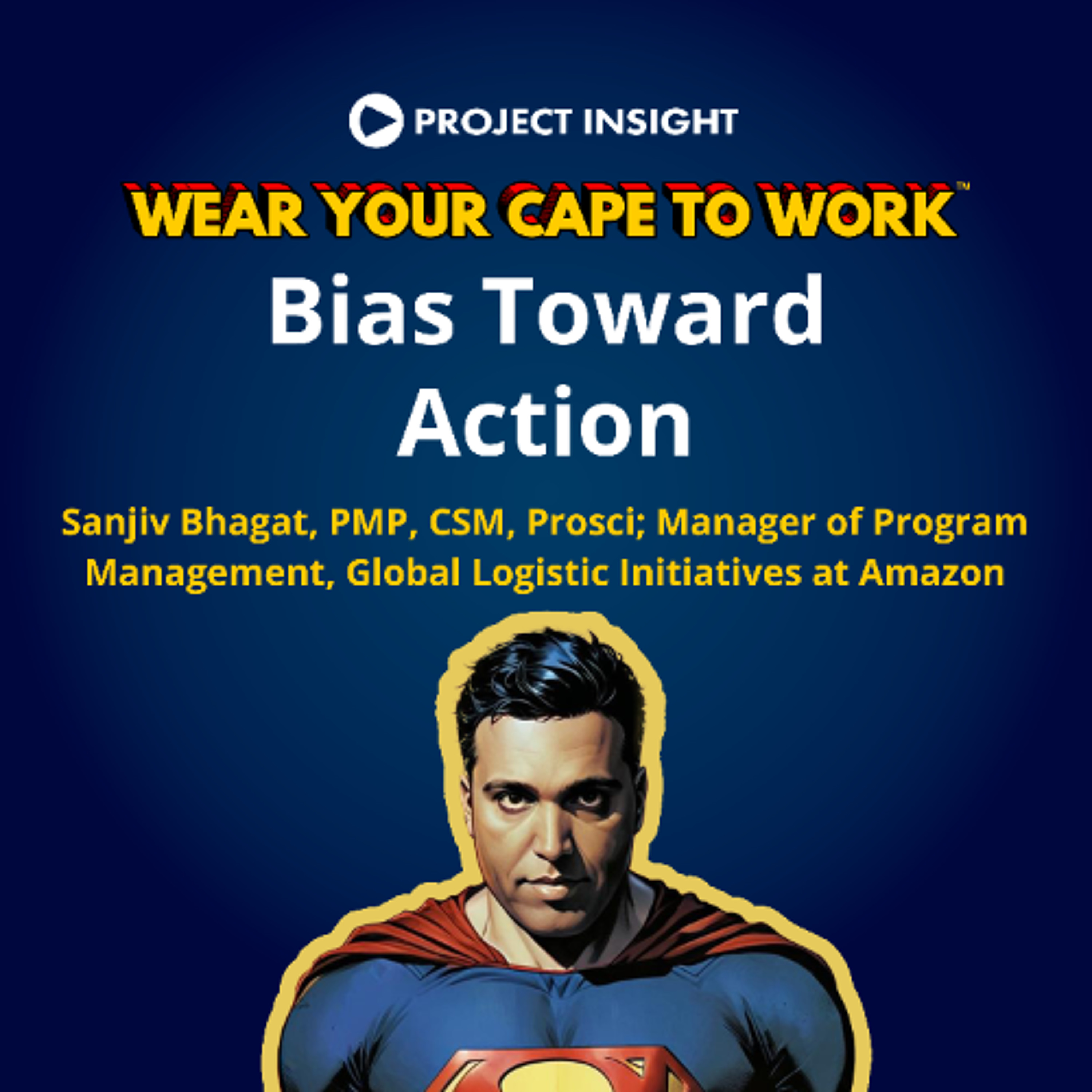 PROJECT INSIGHT

WEAR YOUR CAPE TO WORK™

Bias Toward Action

Sanjiv Bhagat, PMP, CSM, Prosci; Manager of Program Management, Global Logistic Initiatives at Amazon